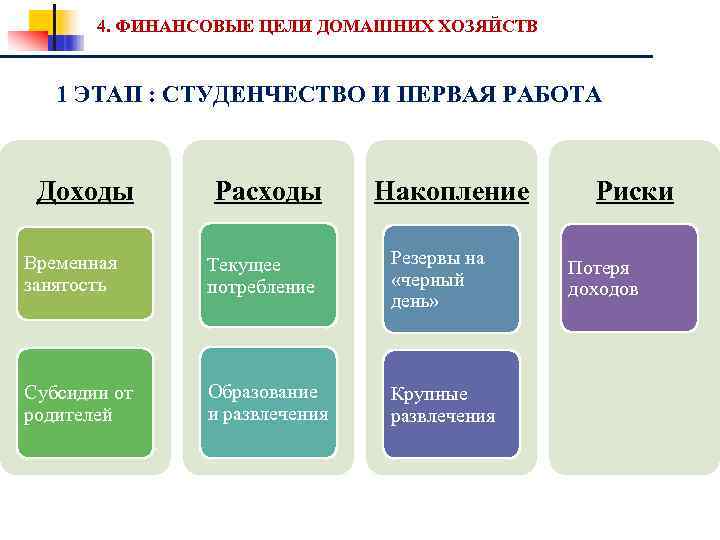 4. ФИНАНСОВЫЕ ЦЕЛИ ДОМАШНИХ ХОЗЯЙСТВ

1 ЭТАП : СТУДЕНЧЕСТВО И ПЕРВАЯ РАБОТА

Доходы

Временная занятость

Субсидии от родителей

Расходы

Текущее потребление

Образование и развлечения

Накопление

Резервы на «черный день»

Крупные развлечения

Риски

Потеря доходов